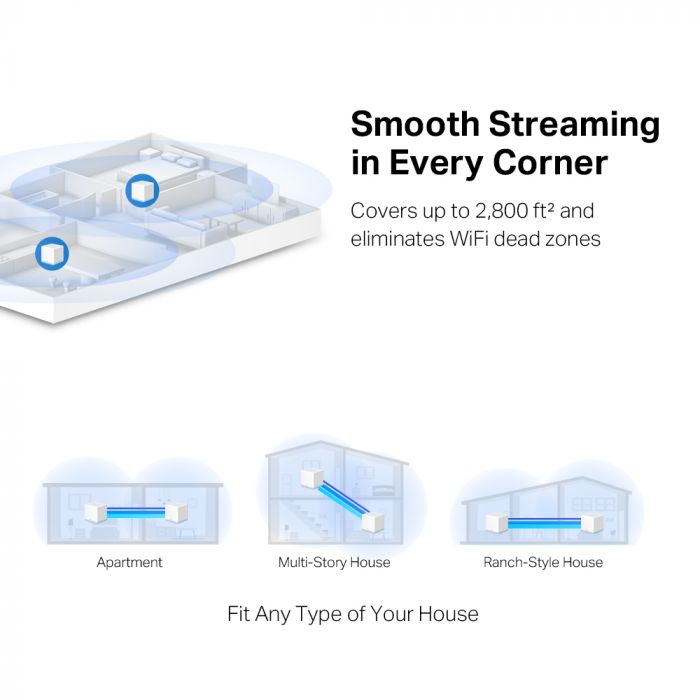 Smooth Streaming in Every Corner

Covers up to 2,800 ft² and eliminates WiFi dead zones

Apartment

Multi-Story House

Ranch-Style House

Fit Any Type of Your House